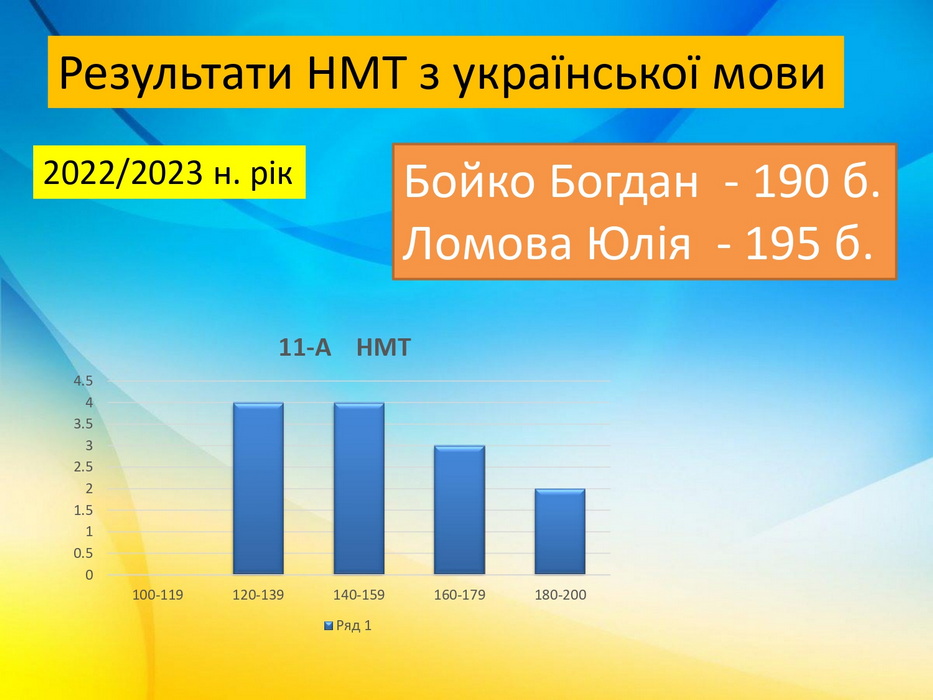 Результати НМТ з української мови

2022/2023 н. рік

Бойко Богдан - 190 б.
Ломова Юлія - 195 б.

11-А НМТ

4.5
4
3.5
3
2.5
2
1.5
1
0.5
0

100-119
120-139
140-159
160-179
180-200

Ряд 1